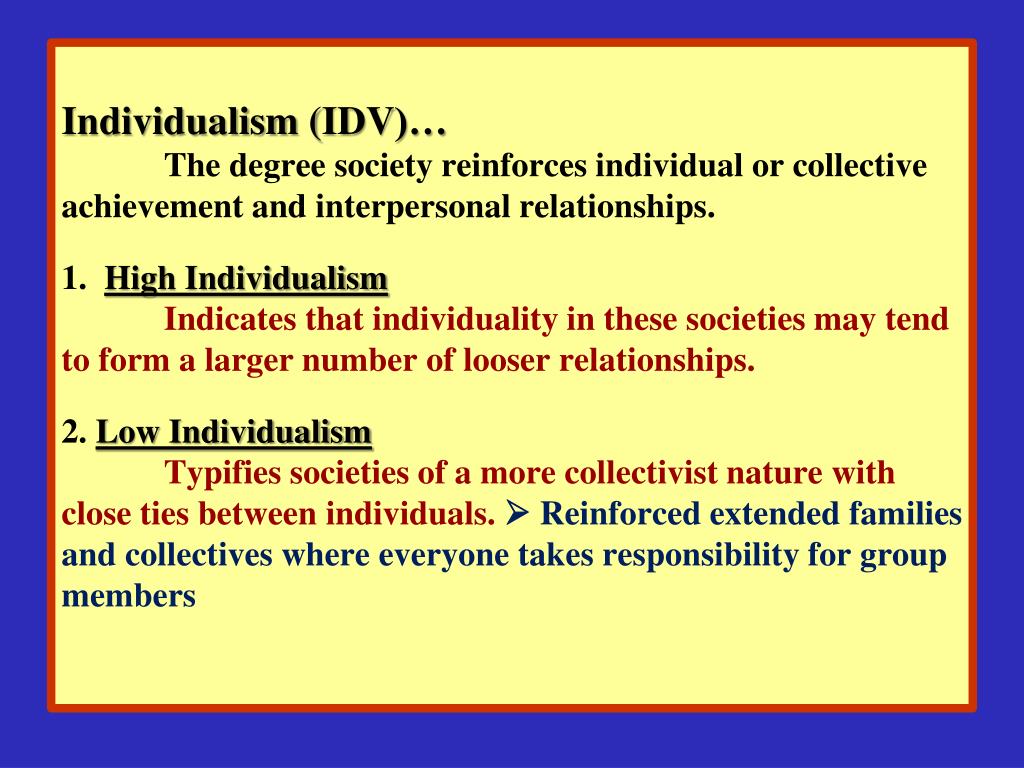 Individualism (IDV)…

The degree society reinforces individual or collective achievement and interpersonal relationships.

1. High Individualism

Indicates that individuality in these societies may tend to form a larger number of looser relationships.

2. Low Individualism

Typifies societies of a more collectivist nature with close ties between individuals. ➢ Reinforced extended families and collectives where everyone takes responsibility for group members